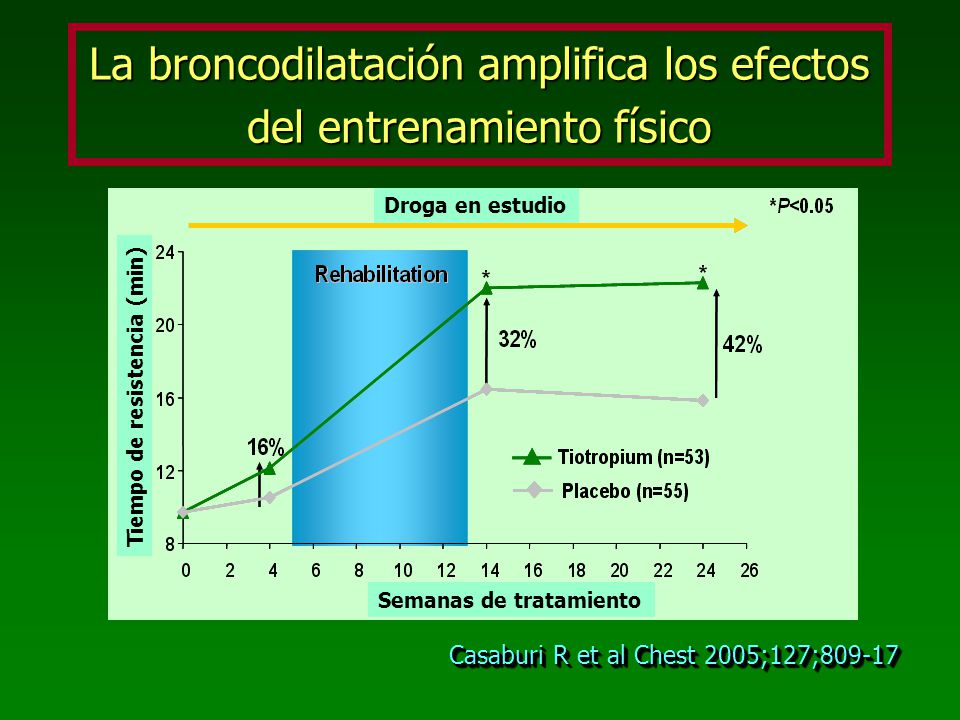 La broncodilatación amplifica los efectos del entrenamiento físico

Droga en estudio

*P<0.05

Tiempo de resistencia (min)

24
20
16
12
8

Rehabilitation

*
*

32%
42%
16%

Tiotropium (n=53)
Placebo (n=55)

0 2 4 6 8 10 12 14 16 18 20 22 24 26

Semanas de tratamiento

Casaburi R et al Chest 2005;127;809-17